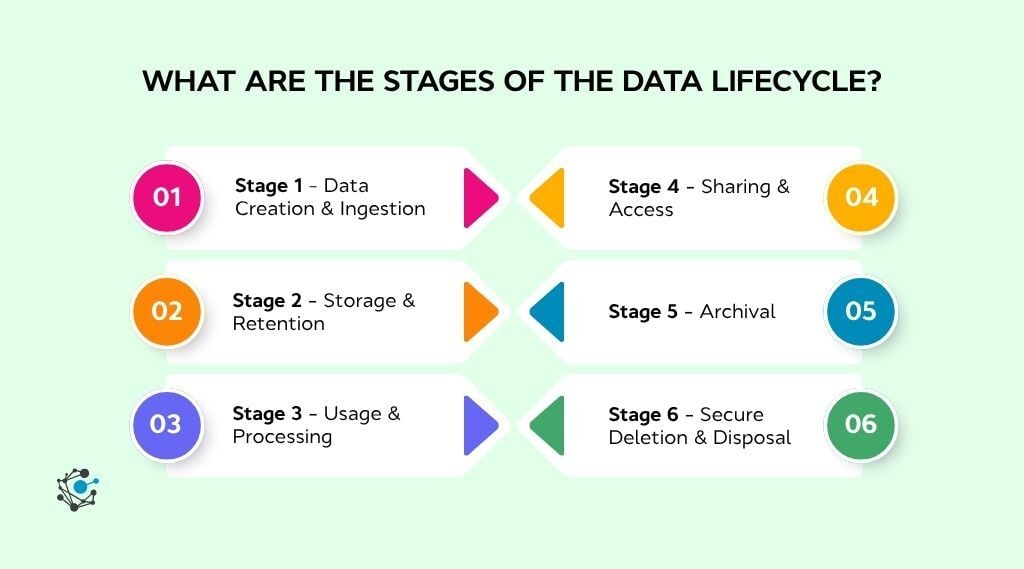 WHAT ARE THE STAGES OF THE DATA LIFECYCLE?

01

Stage 1 - Data Creation & Ingestion

02

Stage 2 - Storage & Retention

03

Stage 3 - Usage & Processing

Stage 4 - Sharing & Access

04

Stage 5 - Archival

05

Stage 6 - Secure Deletion & Disposal

06